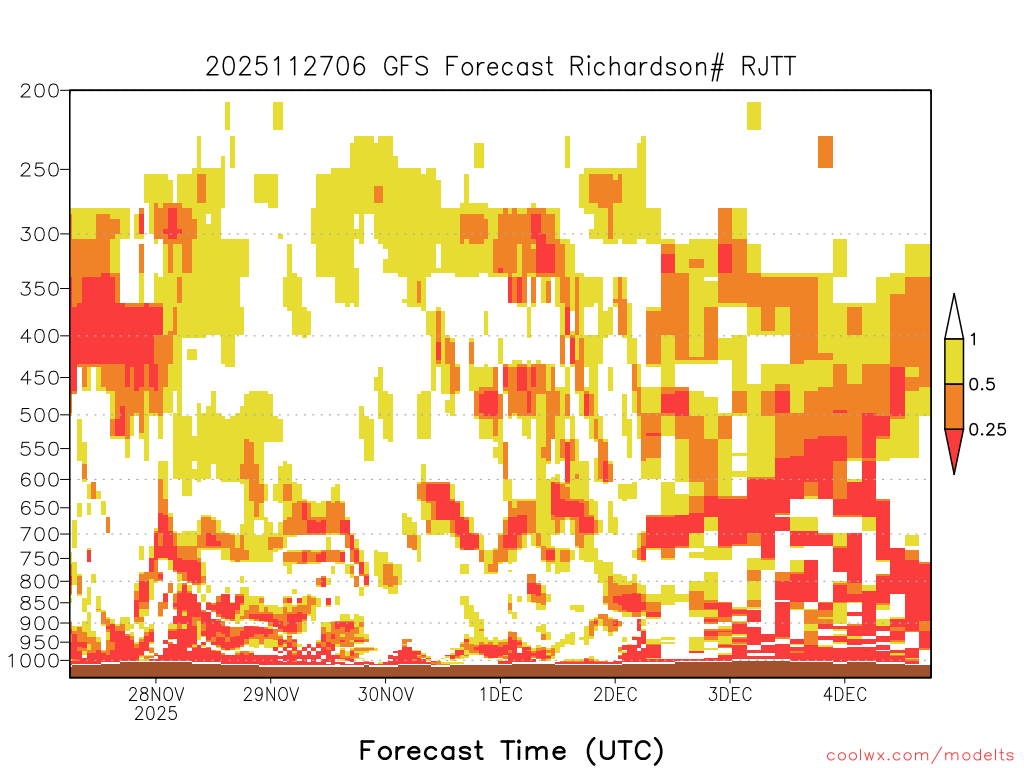 2025112706 GFS Forecast Richardson# RJTT

200
250
300
350
400
450
500
550
600
650
700
750
800
850
900
950
1000

1
0.5
0.25

28NOV
2025
29NOV
30NOV
1DEC
2DEC
3DEC
4DEC

Forecast Time (UTC)

coolwx.com/modelts